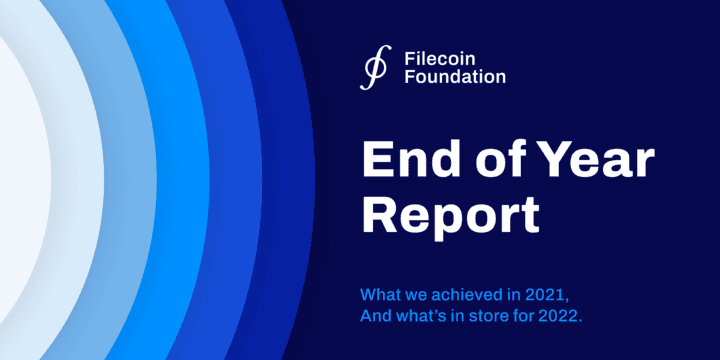 Filecoin Foundation

End of Year Report

What we achieved in 2021,
And what's in store for 2022.